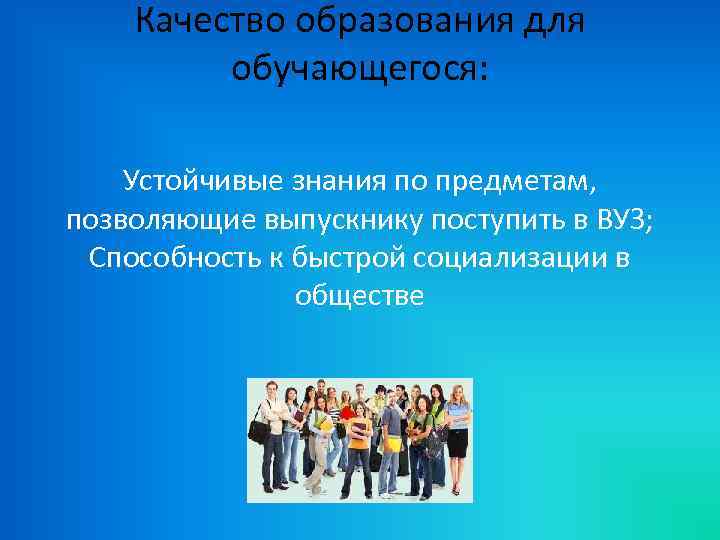 Качество образования для обучающегося:

Устойчивые знания по предметам, позволяющие выпускнику поступить в ВУЗ;
Способность к быстрой социализации в обществе